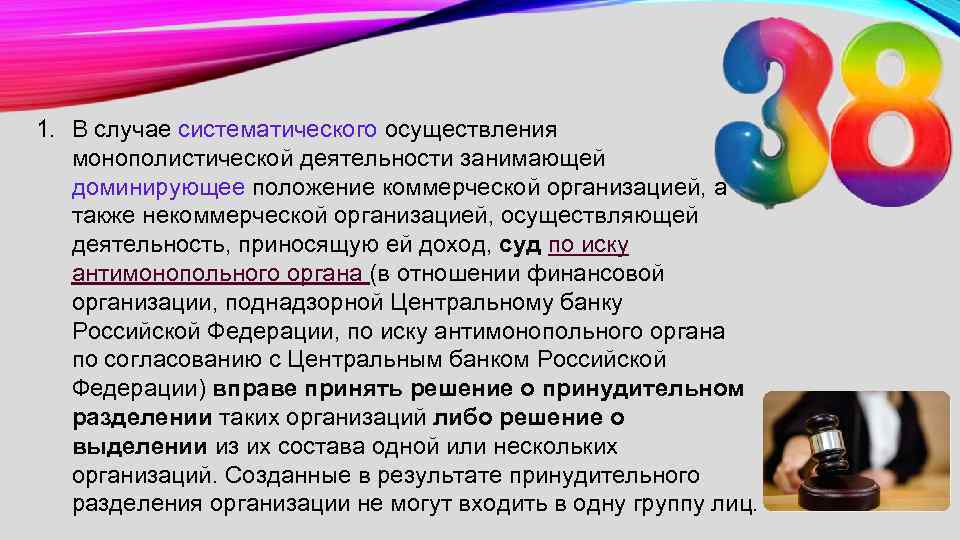 38

1. В случае систематического осуществления монополистической деятельности занимающей доминирующее положение коммерческой организацией, а также некоммерческой организацией, осуществляющей деятельность, приносящую ей доход, суд по иску антимонопольного органа (в отношении финансовой организации, поднадзорной Центральному банку Российской Федерации, по иску антимонопольного органа по согласованию с Центральным банком Российской Федерации) вправе принять решение о принудительном разделении таких организаций либо решение о выделении из их состава одной или нескольких организаций. Созданные в результате принудительного разделения организации не могут входить в одну группу лиц.